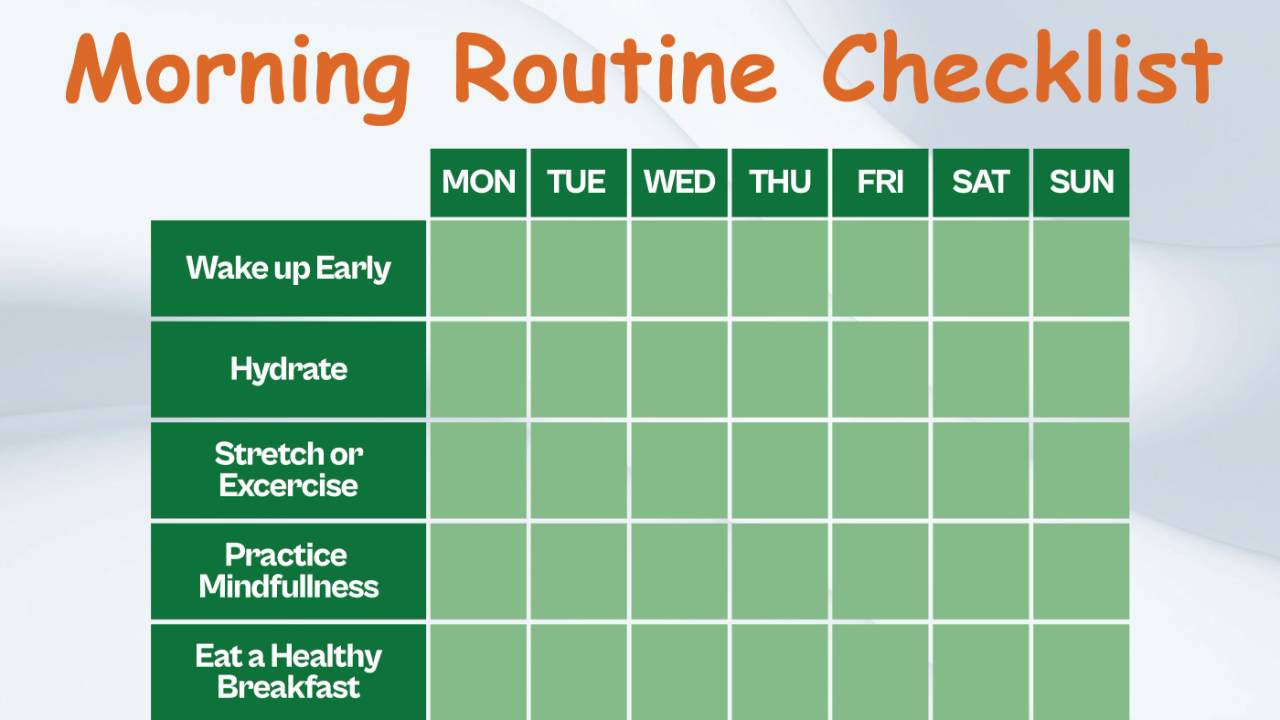 Morning Routine Checklist

| | MON | TUE | WED | THU | FRI | SAT | SUN |
|---|---|---|---|---|---|---|---|
| Wake up Early | | | | | | | |
| Hydrate | | | | | | | |
| Stretch or Excercise | | | | | | | |
| Practice Mindfullness | | | | | | | |
| Eat a Healthy Breakfast | | | | | | | |